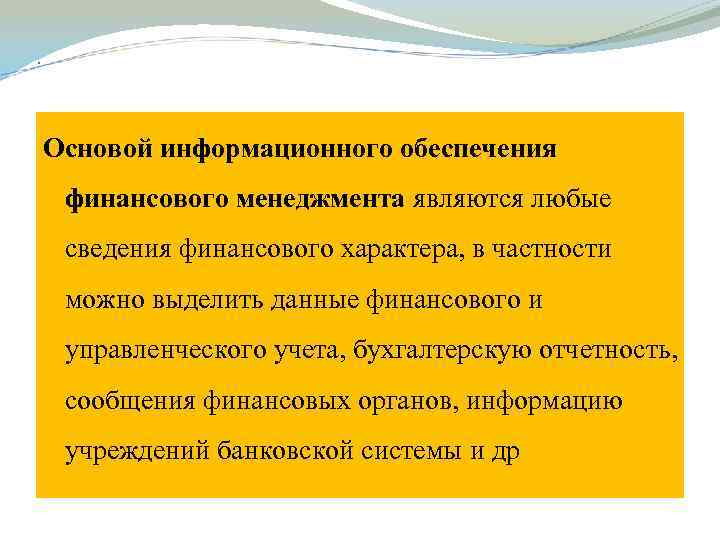 Основой информационного обеспечения финансового менеджмента являются любые сведения финансового характера, в частности можно выделить данные финансового и управленческого учета, бухгалтерскую отчетность, сообщения финансовых органов, информацию учреждений банковской системы и др